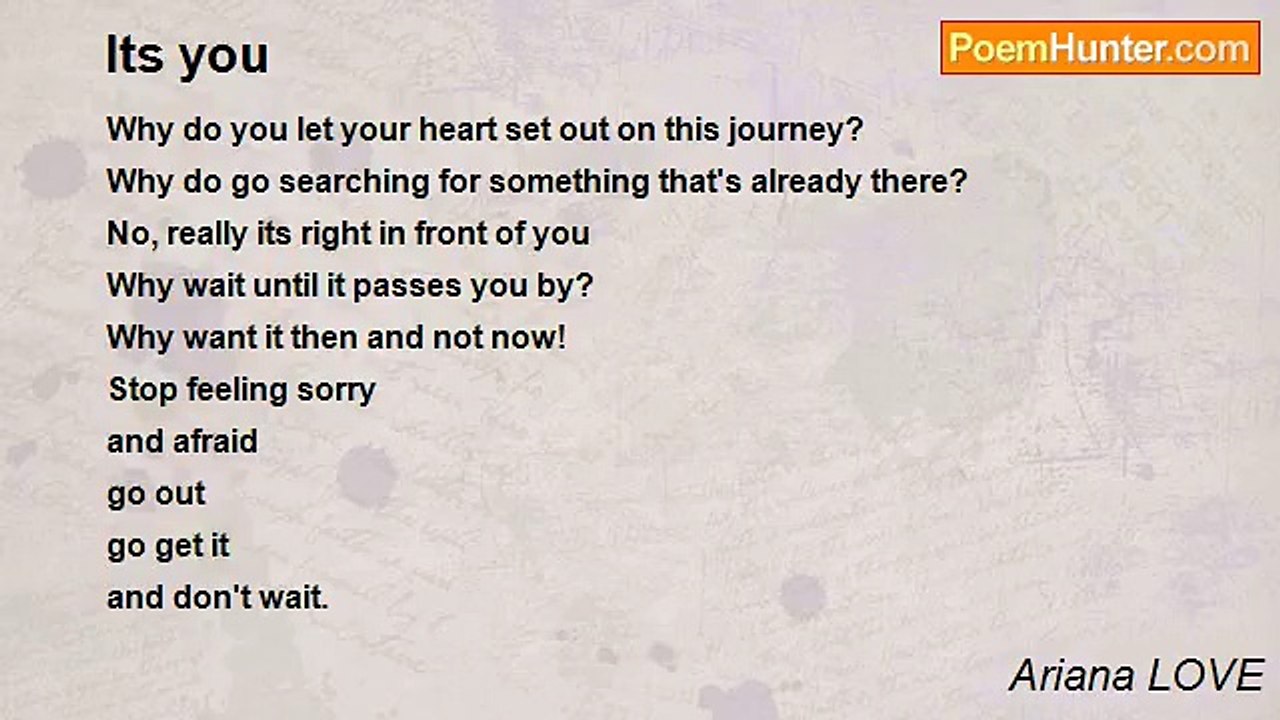 Its you

PoemHunter.com

Why do you let your heart set out on this journey?
Why do go searching for something that's already there?
No, really its right in front of you
Why wait until it passes you by?
Why want it then and not now!
Stop feeling sorry
and afraid
go out
go get it
and don't wait.

Ariana LOVE